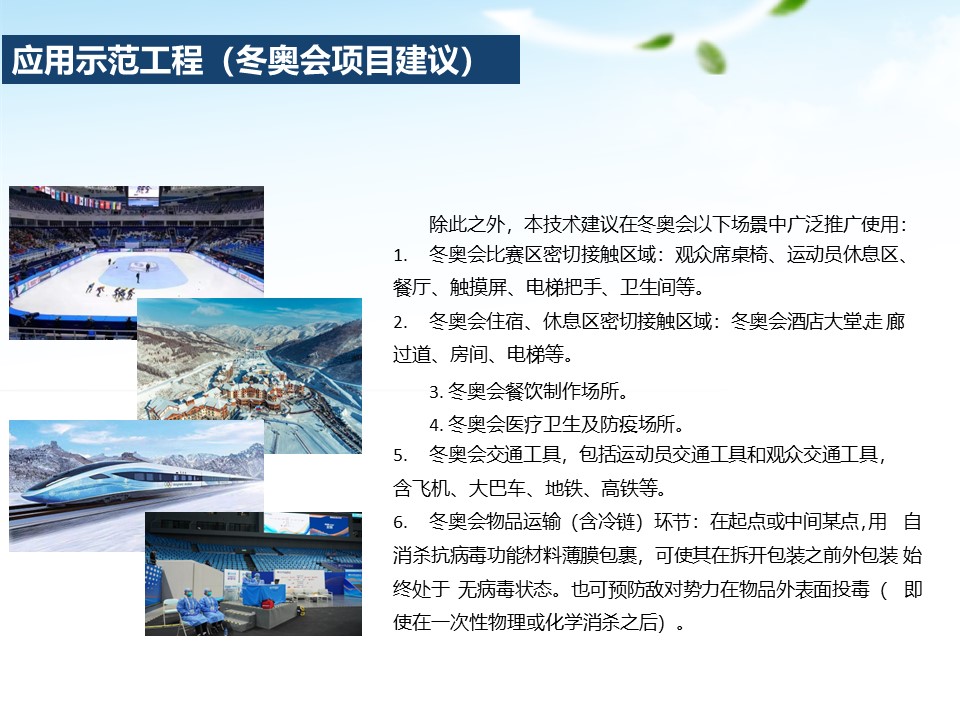 应用示范工程（冬奥会项目建议）

除此之外，本技术建议在冬奥会以下场景中广泛推广使用：

1. 冬奥会比赛区密切接触区域：观众席桌椅、运动员休息区、餐厅、触摸屏、电梯把手、卫生间等。

2. 冬奥会住宿、休息区密切接触区域：冬奥会酒店大堂走 廊过道、房间、电梯等。

3. 冬奥会餐饮制作场所。

4. 冬奥会医疗卫生及防疫场所。

5. 冬奥会交通工具，包括运动员交通工具和观众交通工具，含飞机、大巴车、地铁、高铁等。

6. 冬奥会物品运输（含冷链）环节：在起点或中间某点,用 自消杀抗病毒功能材料薄膜包裹，可使其在拆开包装之前外包装 始终处于 无病毒状态。也可预防敌对势力在物品外表面投毒（ 即使在一次性物理或化学消杀之后）。